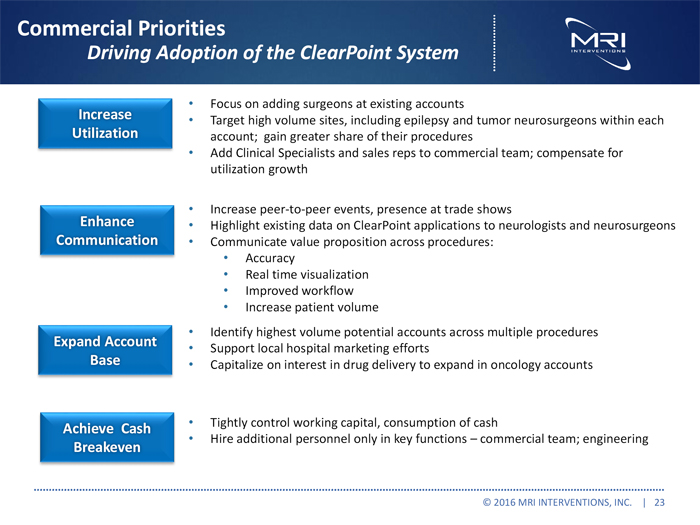 Commercial Priorities
Driving Adoption of the ClearPoint System

MRI INTERVENTIONS

Increase Utilization

• Focus on adding surgeons at existing accounts
• Target high volume sites, including epilepsy and tumor neurosurgeons within each account; gain greater share of their procedures
• Add Clinical Specialists and sales reps to commercial team; compensate for utilization growth

Enhance Communication

• Increase peer-to-peer events, presence at trade shows
• Highlight existing data on ClearPoint applications to neurologists and neurosurgeons
• Communicate value proposition across procedures:
  • Accuracy
  • Real time visualization
  • Improved workflow
  • Increase patient volume

Expand Account Base

• Identify highest volume potential accounts across multiple procedures
• Support local hospital marketing efforts
• Capitalize on interest in drug delivery to expand in oncology accounts

Achieve Cash Breakeven

• Tightly control working capital, consumption of cash
• Hire additional personnel only in key functions – commercial team; engineering

© 2016 MRI INTERVENTIONS, INC. | 23